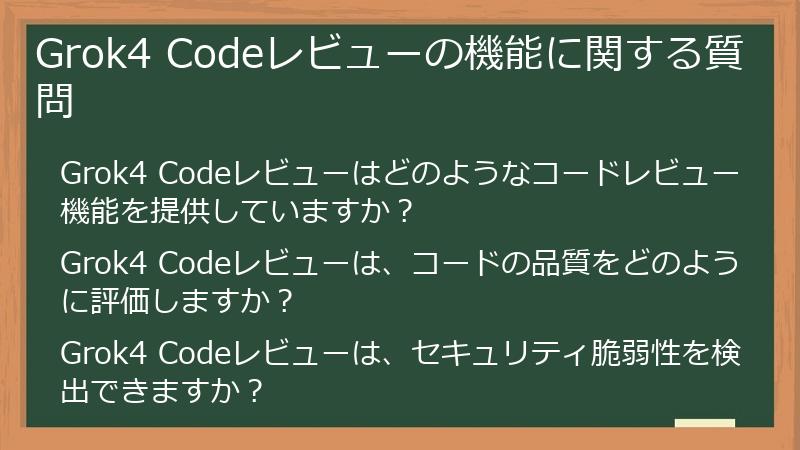 Grok4 Codeレビューの機能に関する質問

Grok4 Codeレビューはどのようなコードレビュー機能を提供していますか？

Grok4 Codeレビューは、コードの品質をどのように評価しますか？

Grok4 Codeレビューは、セキュリティ脆弱性を検出できますか？